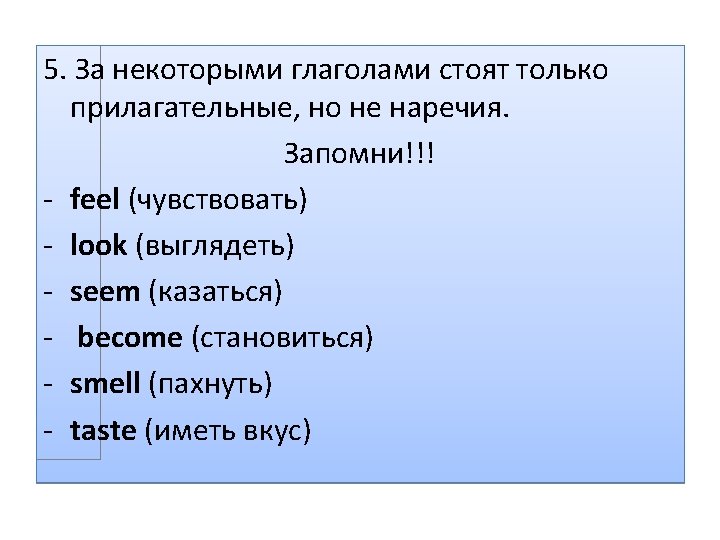 5. За некоторыми глаголами стоят только прилагательные, но не наречия.

Запомни!!!

- feel (чувствовать)
- look (выглядеть)
- seem (казаться)
- become (становиться)
- smell (пахнуть)
- taste (иметь вкус)